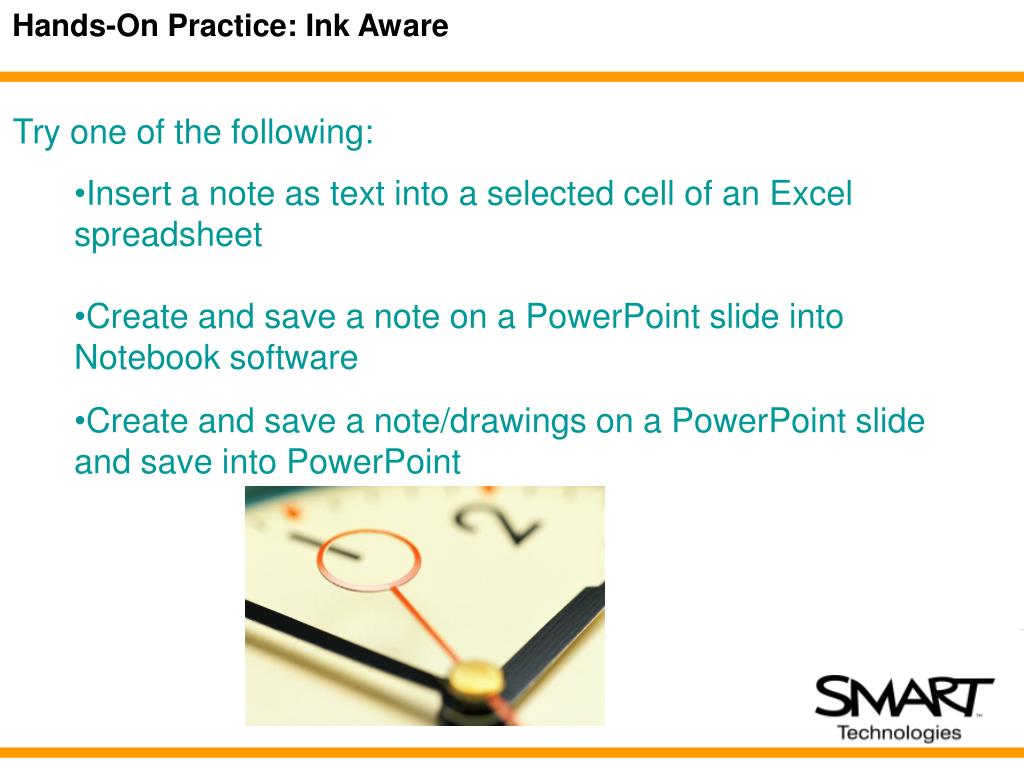 Hands-On Practice: Ink Aware

Try one of the following:

•Insert a note as text into a selected cell of an Excel spreadsheet

•Create and save a note on a PowerPoint slide into Notebook software

•Create and save a note/drawings on a PowerPoint slide and save into PowerPoint

2

SMART Technologies